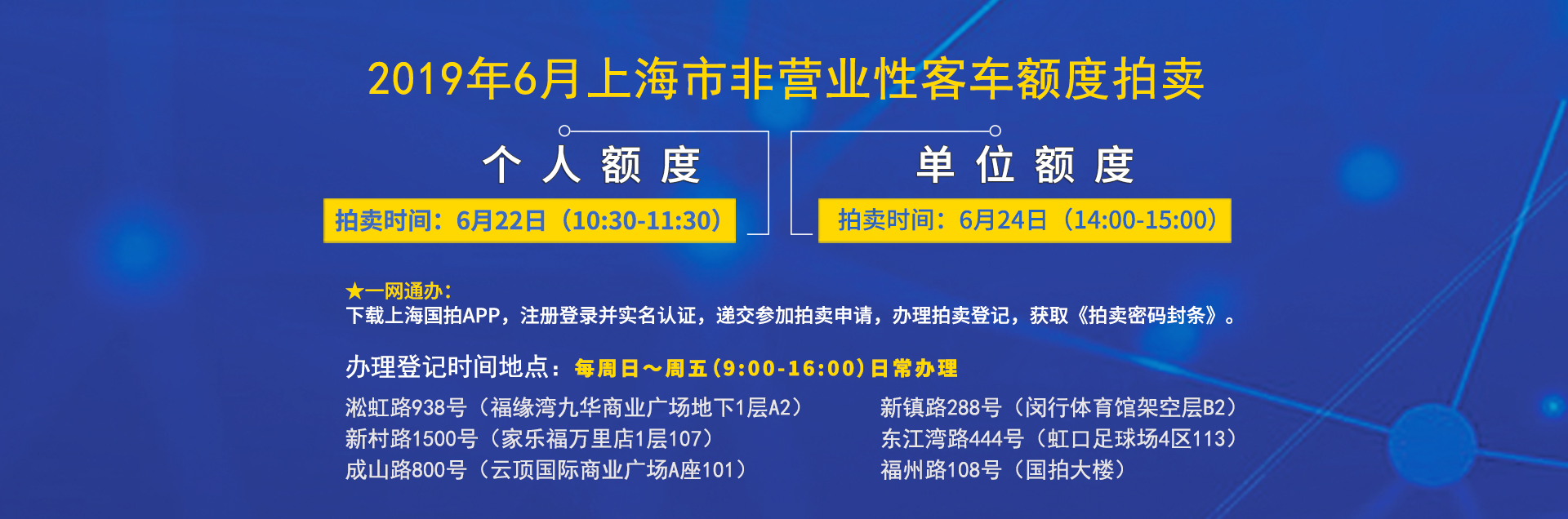 2019年6月上海市非营业性客车额度拍卖

个人额度

拍卖时间：6月22日（10:30-11:30）

单位额度

拍卖时间：6月24日（14:00-15:00）

★一网通办：
下载上海国拍APP，注册登录并实名认证，递交参加拍卖申请，办理拍卖登记，获取《拍卖密码封条》。

办理登记时间地点：每周日～周五（9:00-16:00）日常办理

淞虹路938号（福缘湾九华商业广场地下1层A2）
新村路1500号（家乐福万里店1层107）
成山路800号（云顶国际商业广场A座101）

新镇路288号（闵行体育馆架空层B2）
东江湾路444号（虹口足球场4区113）
福州路108号（国拍大楼）